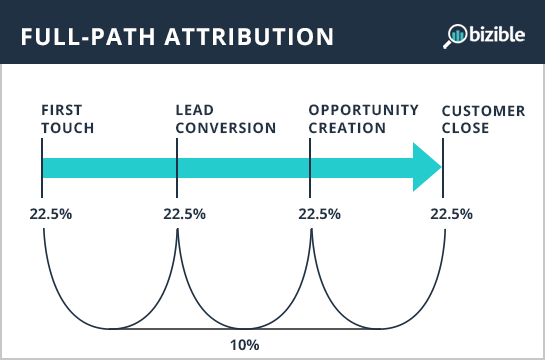 FULL-PATH ATTRIBUTION

bizible

FIRST TOUCH

LEAD CONVERSION

OPPORTUNITY CREATION

CUSTOMER CLOSE

22.5%

22.5%

22.5%

22.5%

10%